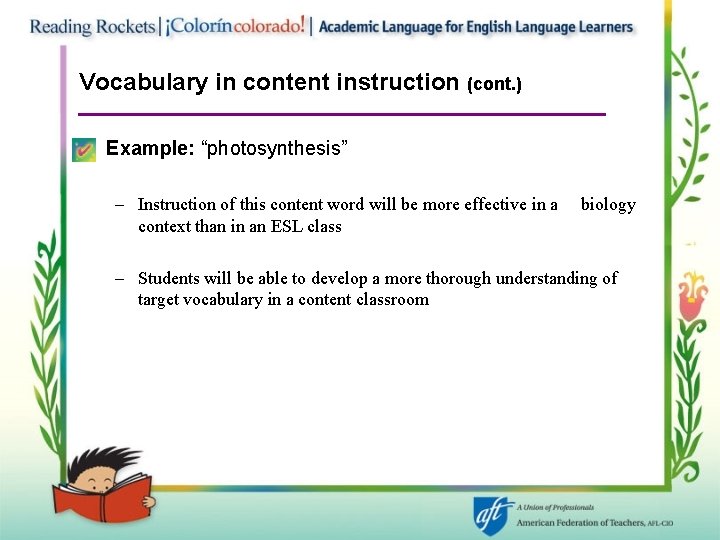 Reading Rockets | ¡Colorín colorado! | Academic Language for English Language Learners

Vocabulary in content instruction (cont.)

Example: “photosynthesis”

– Instruction of this content word will be more effective in a biology context than in an ESL class

– Students will be able to develop a more thorough understanding of target vocabulary in a content classroom

aft A Union of Professionals
American Federation of Teachers, AFL-CIO